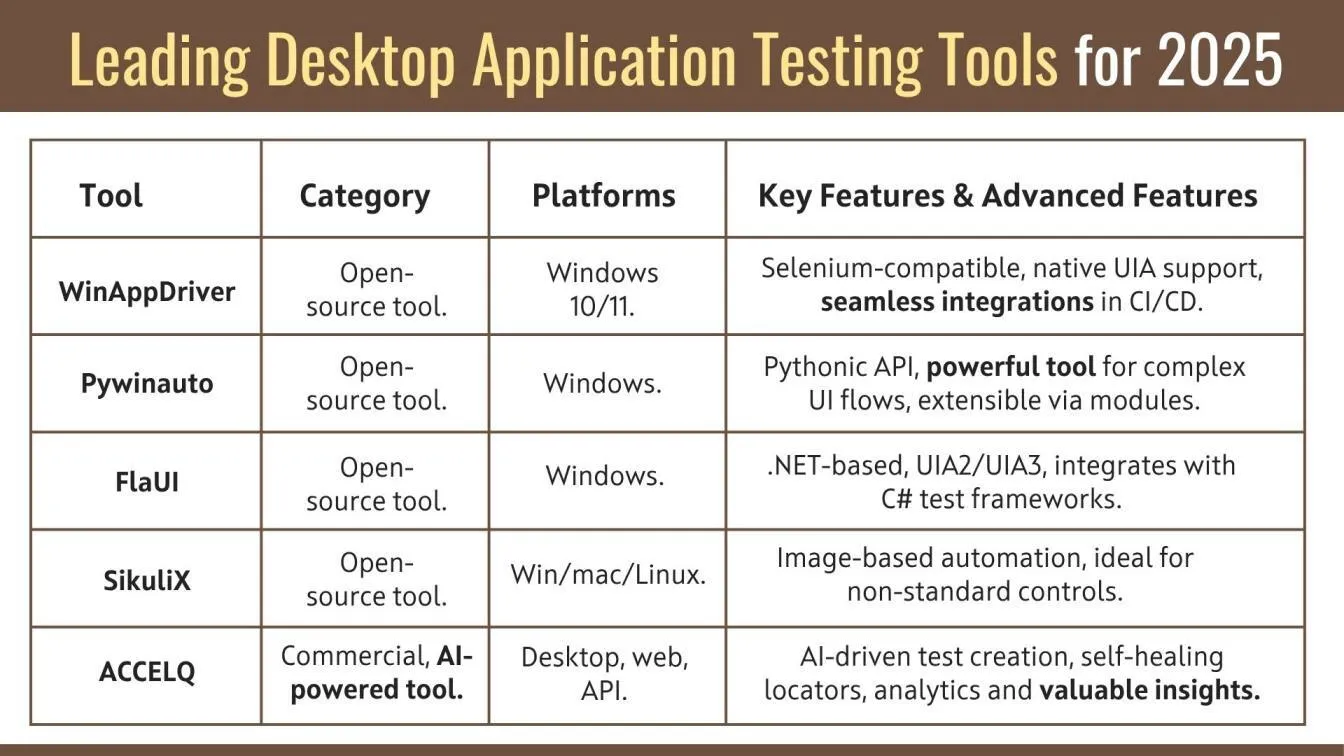 Leading Desktop Application Testing Tools for 2025

| Tool | Category | Platforms | Key Features & Advanced Features |
|---|---|---|---|
| WinAppDriver | Open-source tool. | Windows 10/11. | Selenium-compatible, native UIA support, seamless integrations in CI/CD. |
| Pywinauto | Open-source tool. | Windows. | Pythonic API, powerful tool for complex UI flows, extensible via modules. |
| FlaUI | Open-source tool. | Windows. | .NET-based, UIA2/UIA3, integrates with C# test frameworks. |
| SikuliX | Open-source tool. | Win/mac/Linux. | Image-based automation, ideal for non-standard controls. |
| ACCELQ | Commercial, AI-powered tool. | Desktop, web, API. | AI-driven test creation, self-healing locators, analytics and valuable insights. |